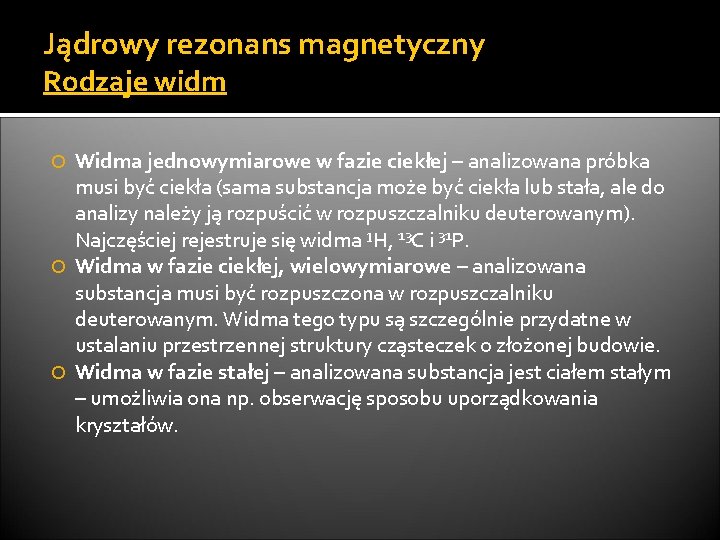 Jądrowy rezonans magnetyczny
Rodzaje widm

Widma jednowymiarowe w fazie ciekłej – analizowana próbka musi być ciekła (sama substancja może być ciekła lub stała, ale do analizy należy ją rozpuścić w rozpuszczalniku deuterowanym). Najczęściej rejestruje się widma $^{1}H$, $^{13}C$ i $^{31}P$.

Widma w fazie ciekłej, wielowymiarowe – analizowana substancja musi być rozpuszczona w rozpuszczalniku deuterowanym. Widma tego typu są szczególnie przydatne w ustalaniu przestrzennej struktury cząsteczek o złożonej budowie.

Widma w fazie stałej – analizowana substancja jest ciałem stałym – umożliwia ona np. obserwację sposobu uporządkowania kryształów.